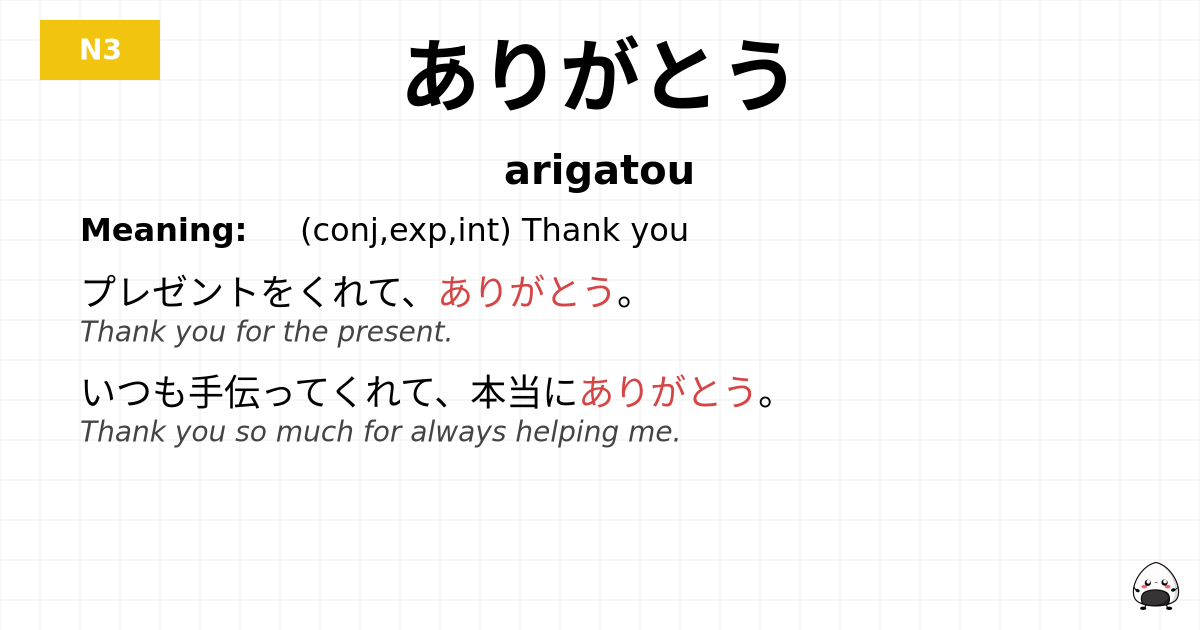 N3

ありがとう

arigatou

Meaning: (conj,exp,int) Thank you

プレゼントをくれて、ありがとう。
Thank you for the present.

いつも手伝ってくれて、本当にありがとう。
Thank you so much for always helping me.